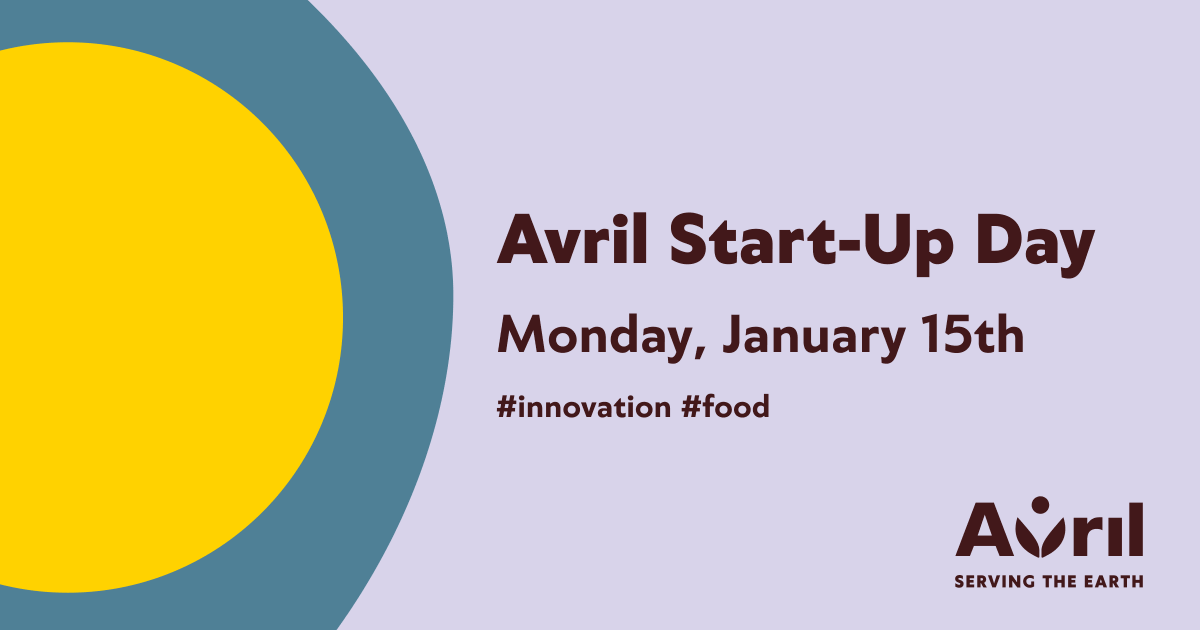 Avril Start-Up Day

Monday, January 15th

#innovation #food

Avril
SERVING THE EARTH